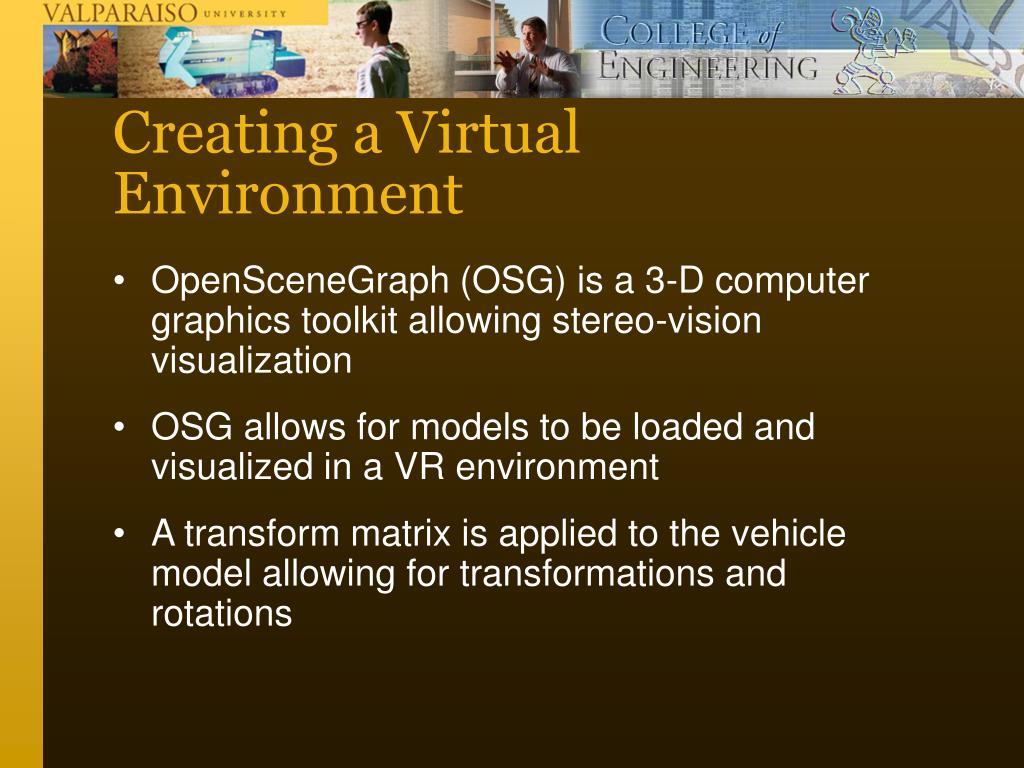 VALPARAISO UNIVERSITY

COLLEGE of ENGINEERING

Creating a Virtual Environment

• OpenSceneGraph (OSG) is a 3-D computer graphics toolkit allowing stereo-vision visualization

• OSG allows for models to be loaded and visualized in a VR environment

• A transform matrix is applied to the vehicle model allowing for transformations and rotations